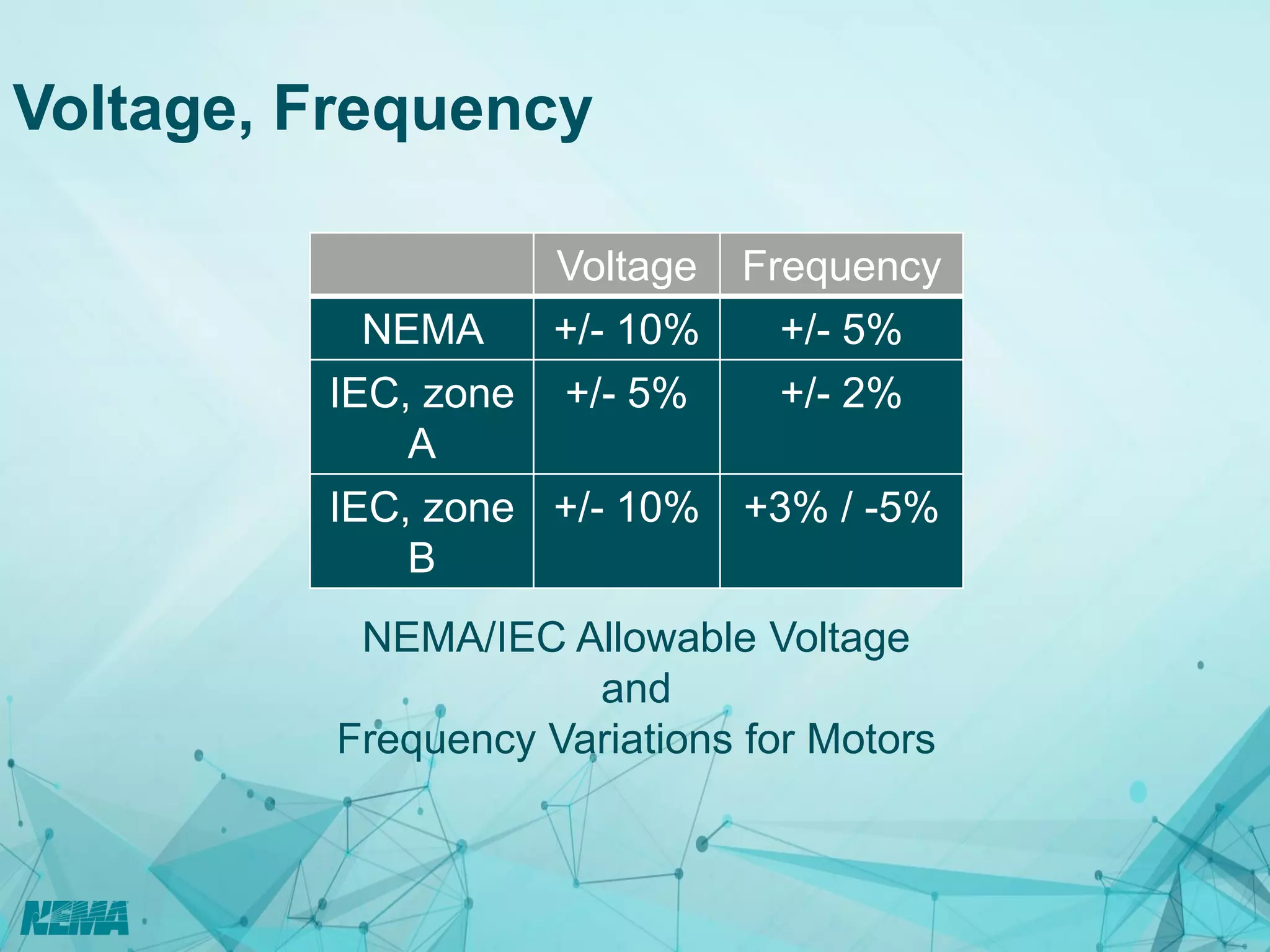 Voltage, Frequency

| | Voltage | Frequency |
|---|---|---|
| NEMA | +/- 10% | +/- 5% |
| IEC, zone A | +/- 5% | +/- 2% |
| IEC, zone B | +/- 10% | +3% / -5% |

NEMA/IEC Allowable Voltage
and
Frequency Variations for Motors

NEMA